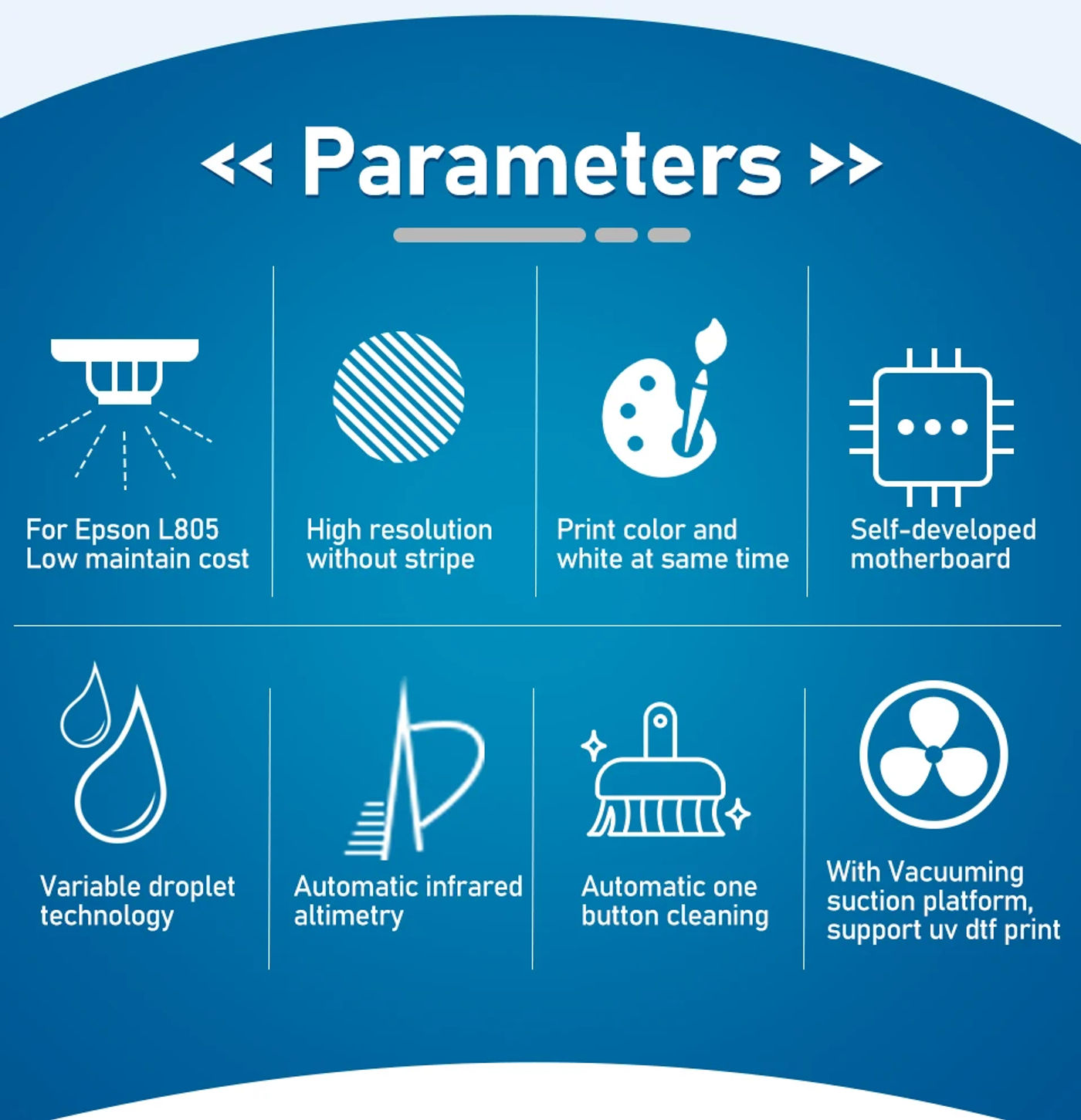 << Parameters >>

For Epson L805
Low maintain cost

High resolution
without stripe

Print color and
white at same time

Self-developed
motherboard

Variable droplet
technology

Automatic infrared
altimetry

Automatic one
button cleaning

With Vacuuming
suction platform,
support uv dtf print